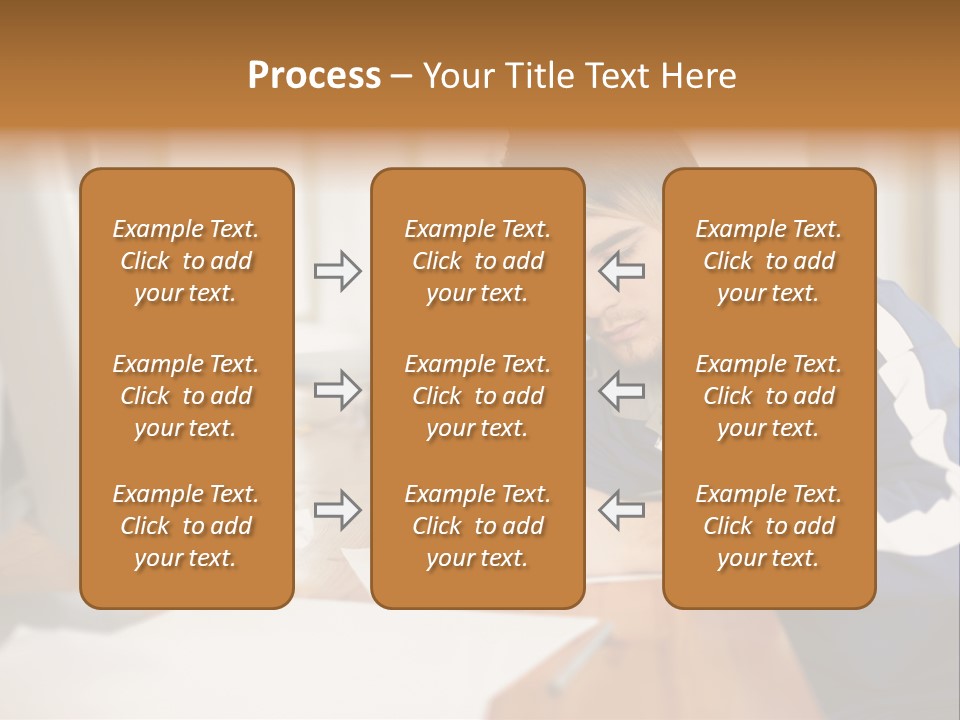 Process – Your Title Text Here

Example Text. Click to add your text.

Example Text. Click to add your text.

Example Text. Click to add your text.

Example Text. Click to add your text.

Example Text. Click to add your text.

Example Text. Click to add your text.

Example Text. Click to add your text.

Example Text. Click to add your text.

Example Text. Click to add your text.